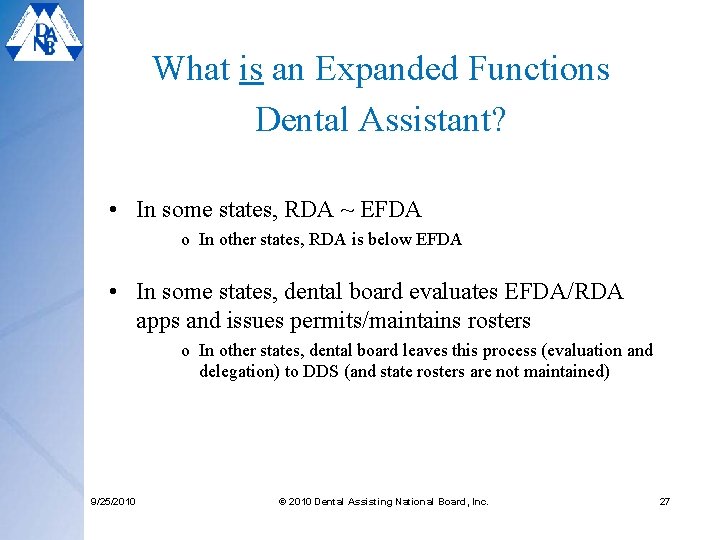 DANB

What is an Expanded Functions Dental Assistant?

• In some states, RDA ~ EFDA
  o In other states, RDA is below EFDA

• In some states, dental board evaluates EFDA/RDA apps and issues permits/maintains rosters
  o In other states, dental board leaves this process (evaluation and delegation) to DDS (and state rosters are not maintained)

9/25/2010 © 2010 Dental Assisting National Board, Inc. 27